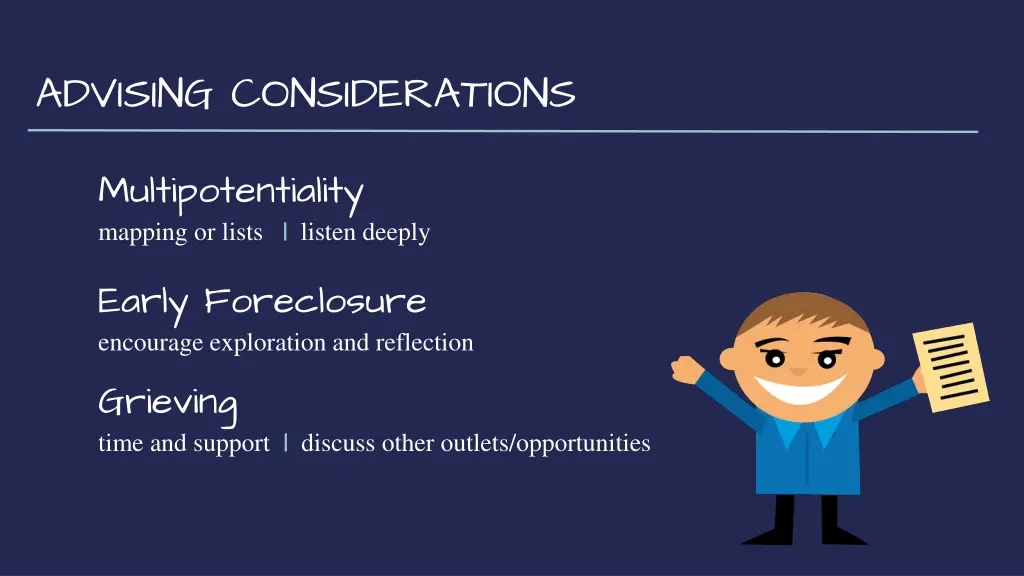 ADVISING CONSIDERATIONS

Multipotentiality
mapping or lists | listen deeply

Early Foreclosure
encourage exploration and reflection

Grieving
time and support | discuss other outlets/opportunities